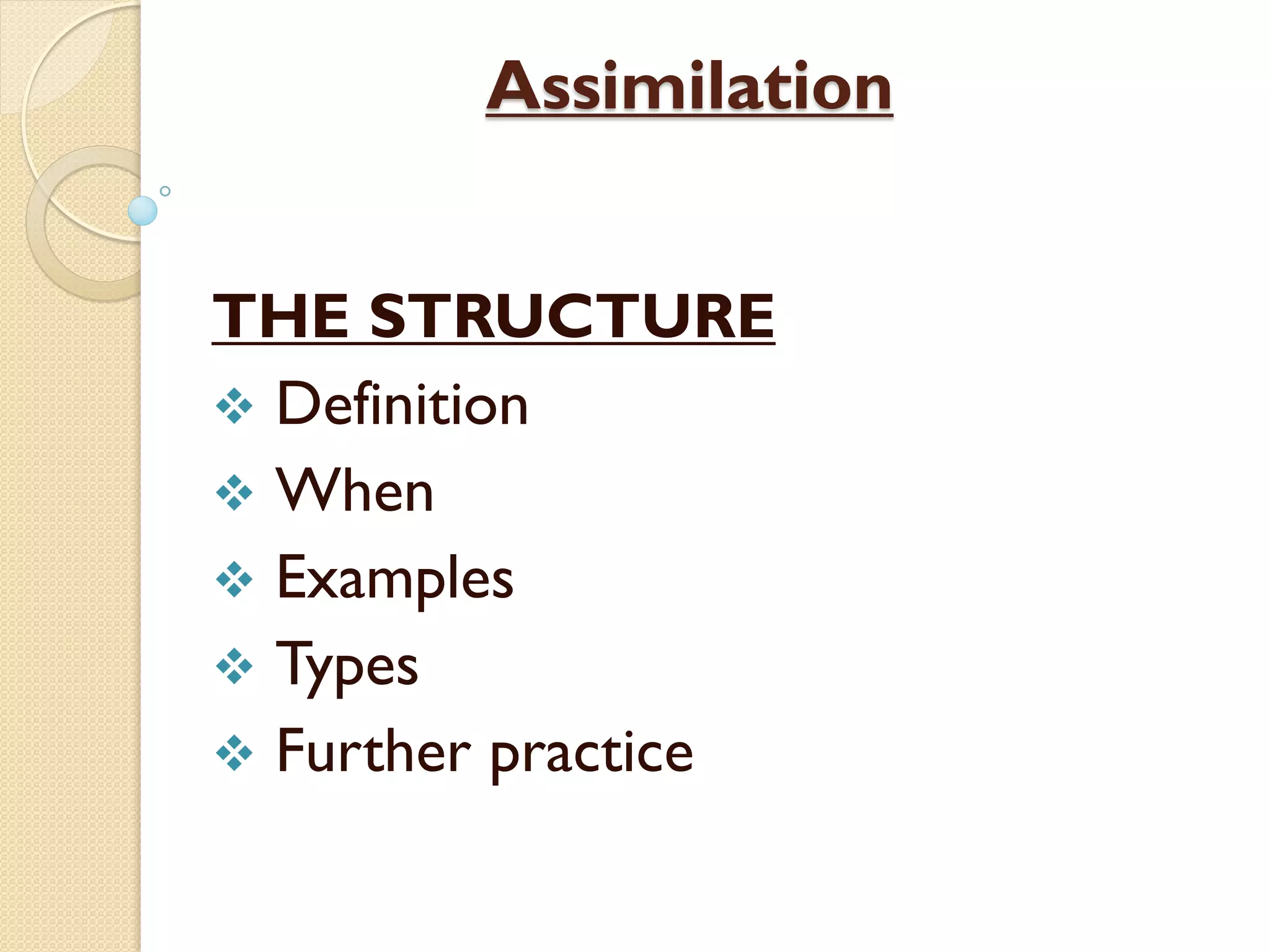 Assimilation

THE STRUCTURE

❖ Definition
❖ When
❖ Examples
❖ Types
❖ Further practice